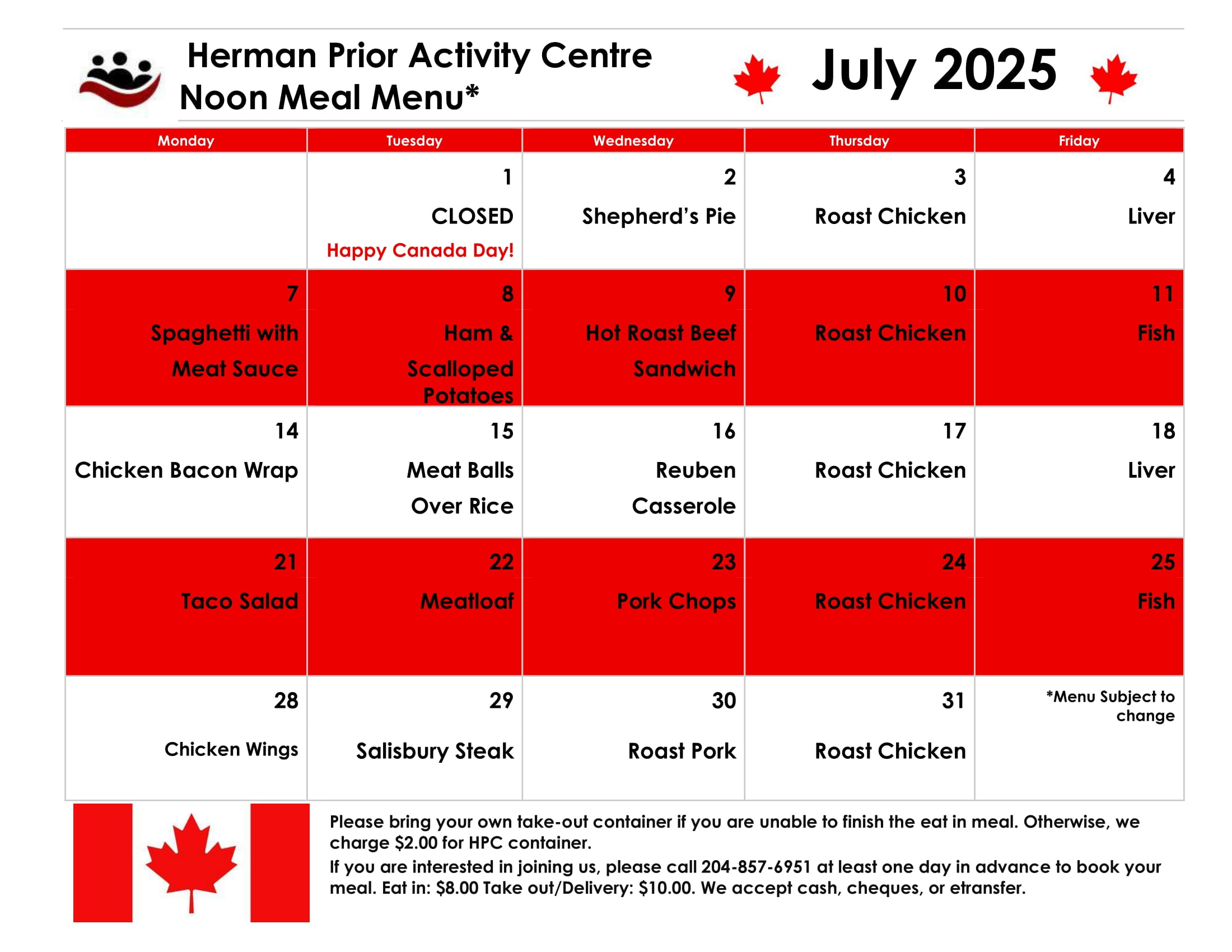 Herman Prior Activity Centre
Noon Meal Menu*

July 2025

| Monday | Tuesday | Wednesday | Thursday | Friday |
|---|---|---|---|---|
| | 1 CLOSED Happy Canada Day! | 2 Shepherd's Pie | 3 Roast Chicken | 4 Liver |
| 7 Spaghetti with Meat Sauce | 8 Ham & Scalloped Potatoes | 9 Hot Roast Beef Sandwich | 10 Roast Chicken | 11 Fish |
| 14 Chicken Bacon Wrap | 15 Meat Balls Over Rice | 16 Reuben Casserole | 17 Roast Chicken | 18 Liver |
| 21 Taco Salad | 22 Meatloaf | 23 Pork Chops | 24 Roast Chicken | 25 Fish |
| 28 Chicken Wings | 29 Salisbury Steak | 30 Roast Pork | 31 Roast Chicken | *Menu Subject to change |

Please bring your own take-out container if you are unable to finish the eat in meal. Otherwise, we charge $2.00 for HPC container.
If you are interested in joining us, please call 204-857-6951 at least one day in advance to book your meal. Eat in: $8.00 Take out/Delivery: $10.00. We accept cash, cheques, or etransfer.